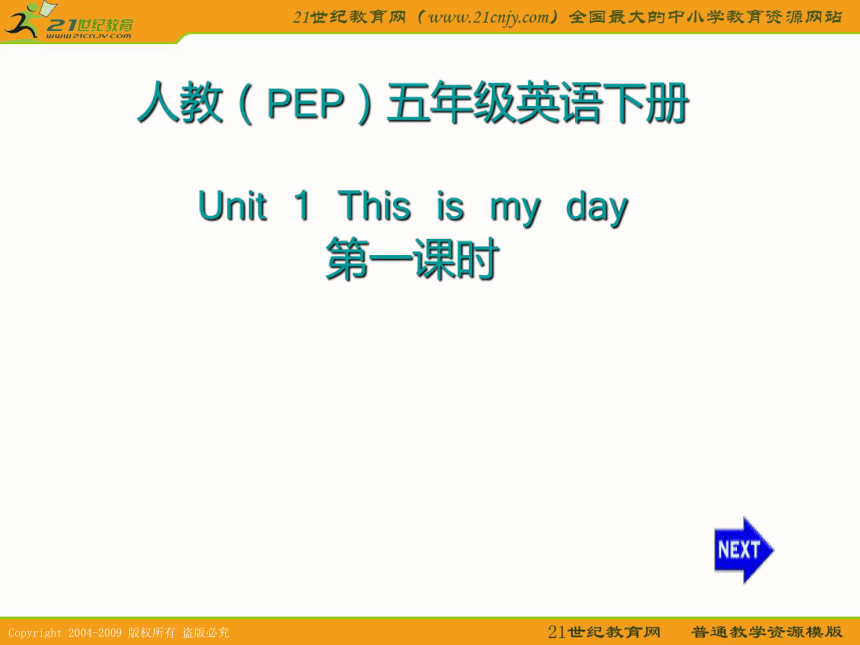 21世纪教育
www.21cnjy.com

21世纪教育网（www.21cnjy.com）全国最大的中小学教育资源网站

人教（PEP）五年级英语下册

Unit 1 This is my day
第一课时

NEXT

Copyright 2004-2009 版权所有 盗版必究

21世纪教育网 普通教学资源模版